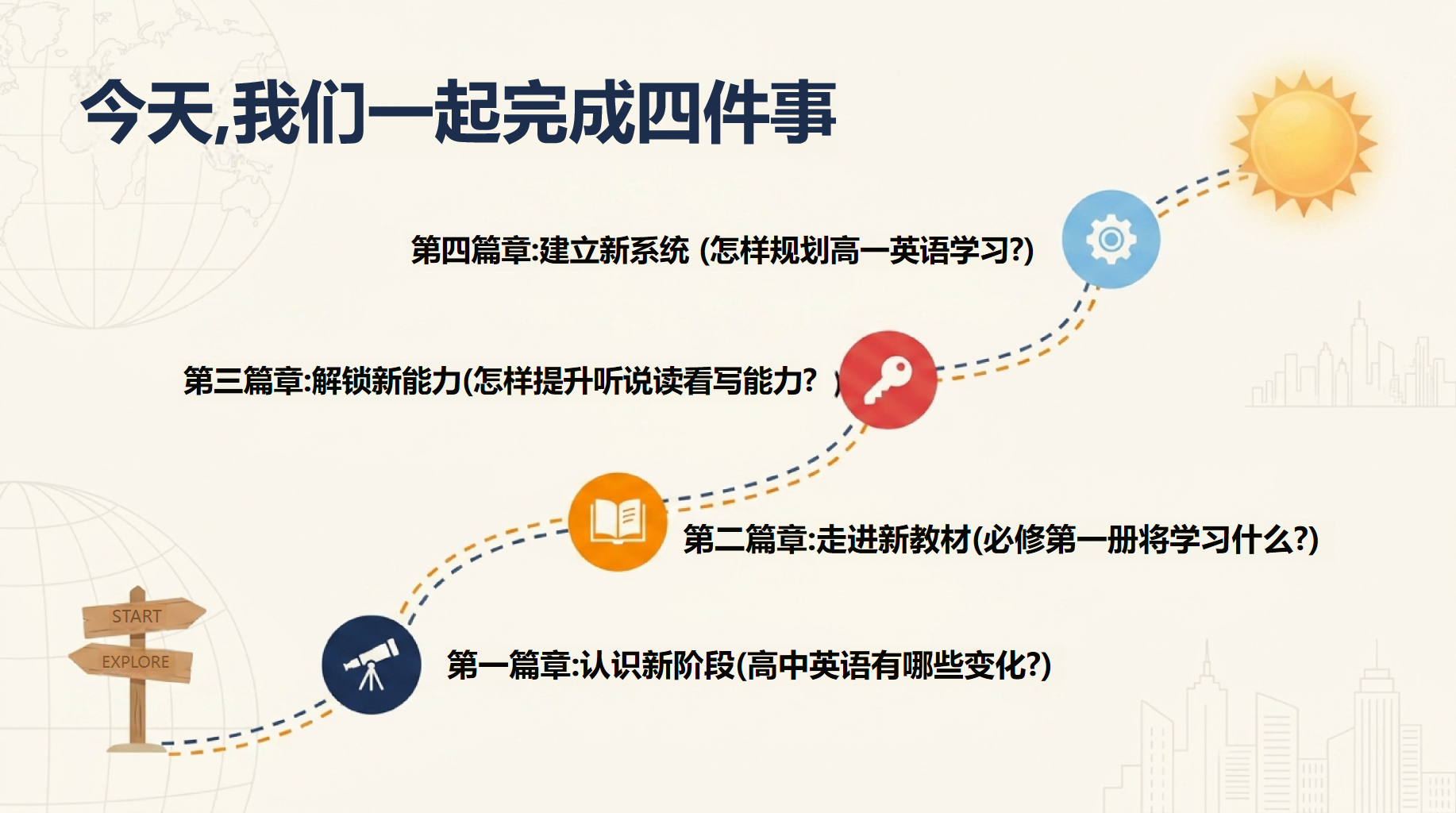 今天,我们一起完成四件事

第四篇章:建立新系统 (怎样规划高一英语学习?)

第三篇章:解锁新能力(怎样提升听说读看写能力? )

第二篇章:走进新教材(必修第一册将学习什么?)

START

EXPLORE

第一篇章:认识新阶段(高中英语有哪些变化?)